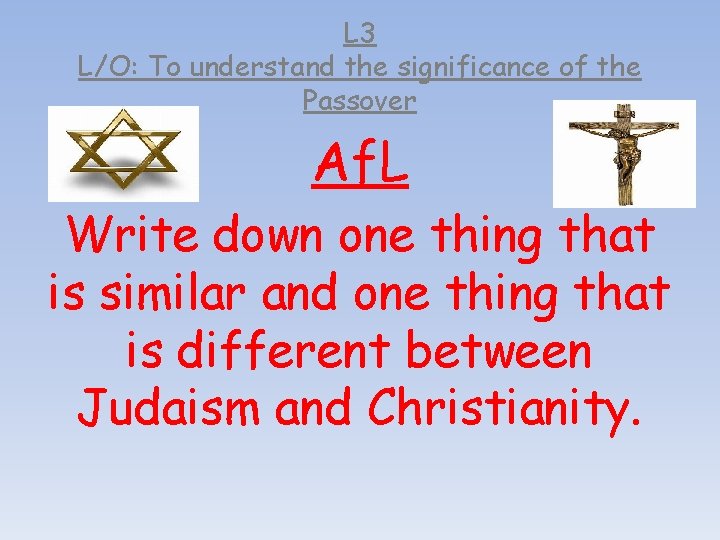 L3
L/O: To understand the significance of the Passover

AfL

Write down one thing that is similar and one thing that is different between Judaism and Christianity.